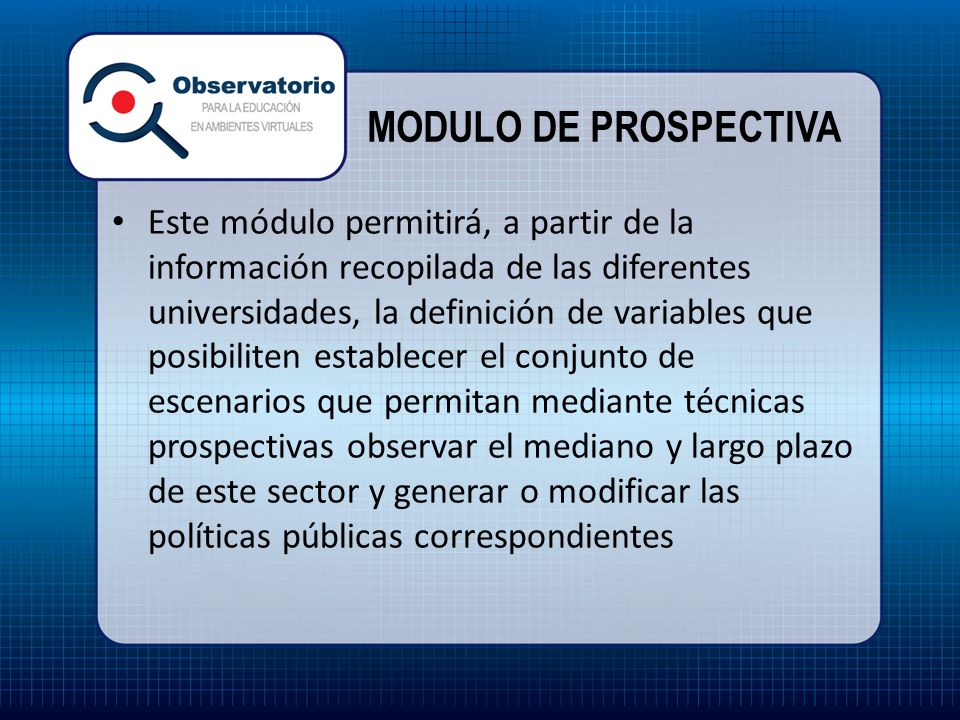 Observatorio
PARA LA EDUCACIÓN
EN AMBIENTES VIRTUALES

MODULO DE PROSPECTIVA

• Este módulo permitirá, a partir de la información recopilada de las diferentes universidades, la definición de variables que posibiliten establecer el conjunto de escenarios que permitan mediante técnicas prospectivas observar el mediano y largo plazo de este sector y generar o modificar las políticas públicas correspondientes